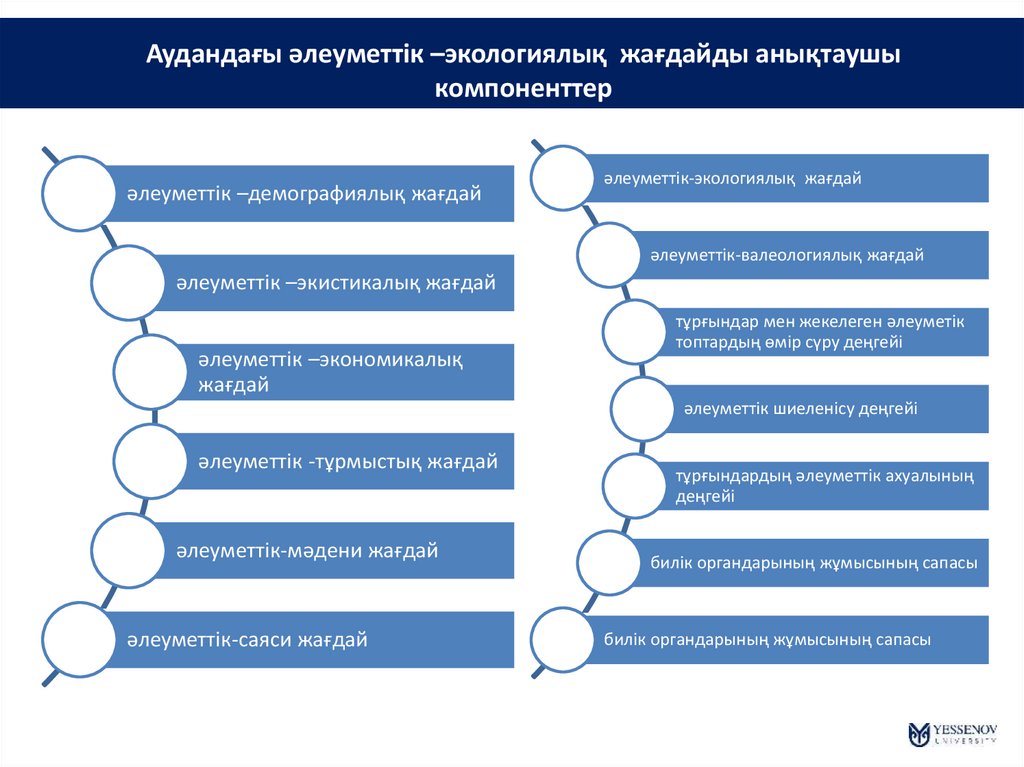 Аудандағы әлеуметтік –экологиялық жағдайды анықтаушы компоненттер

әлеуметтік –демографиялық жағдай

әлеуметтік –экистикалық жағдай

әлеуметтік –экономикалық жағдай

әлеуметтік -тұрмыстық жағдай

әлеуметтік-мәдени жағдай

әлеуметтік-саяси жағдай

әлеуметтік-экологиялық жағдай

әлеуметтік-валеологиялық жағдай

тұрғындар мен жекелеген әлеуметік топтардың өмір сүру деңгейі

әлеуметтік шиеленісу деңгейі

тұрғындардың әлеуметтік ахуалының деңгейі

билік органдарының жұмысының сапасы

билік органдарының жұмысының сапасы

YESSENOV UNIVERSITY